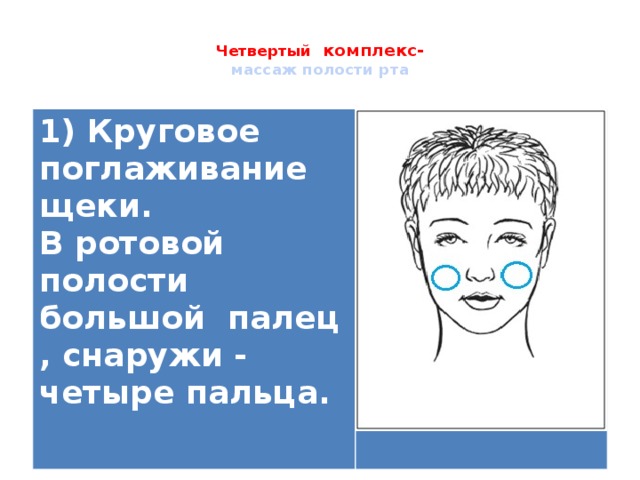 Четвертый комплекс-
массаж полости рта

1) Круговое поглаживание щеки.
В ротовой полости большой палец , снаружи - четыре пальца.